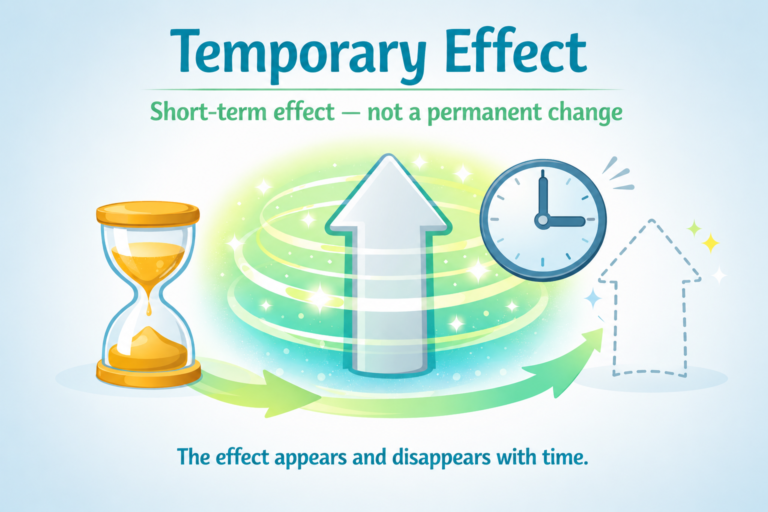 Temporary Effect

Short-term effect — not a permanent change

The effect appears and disappears with time.